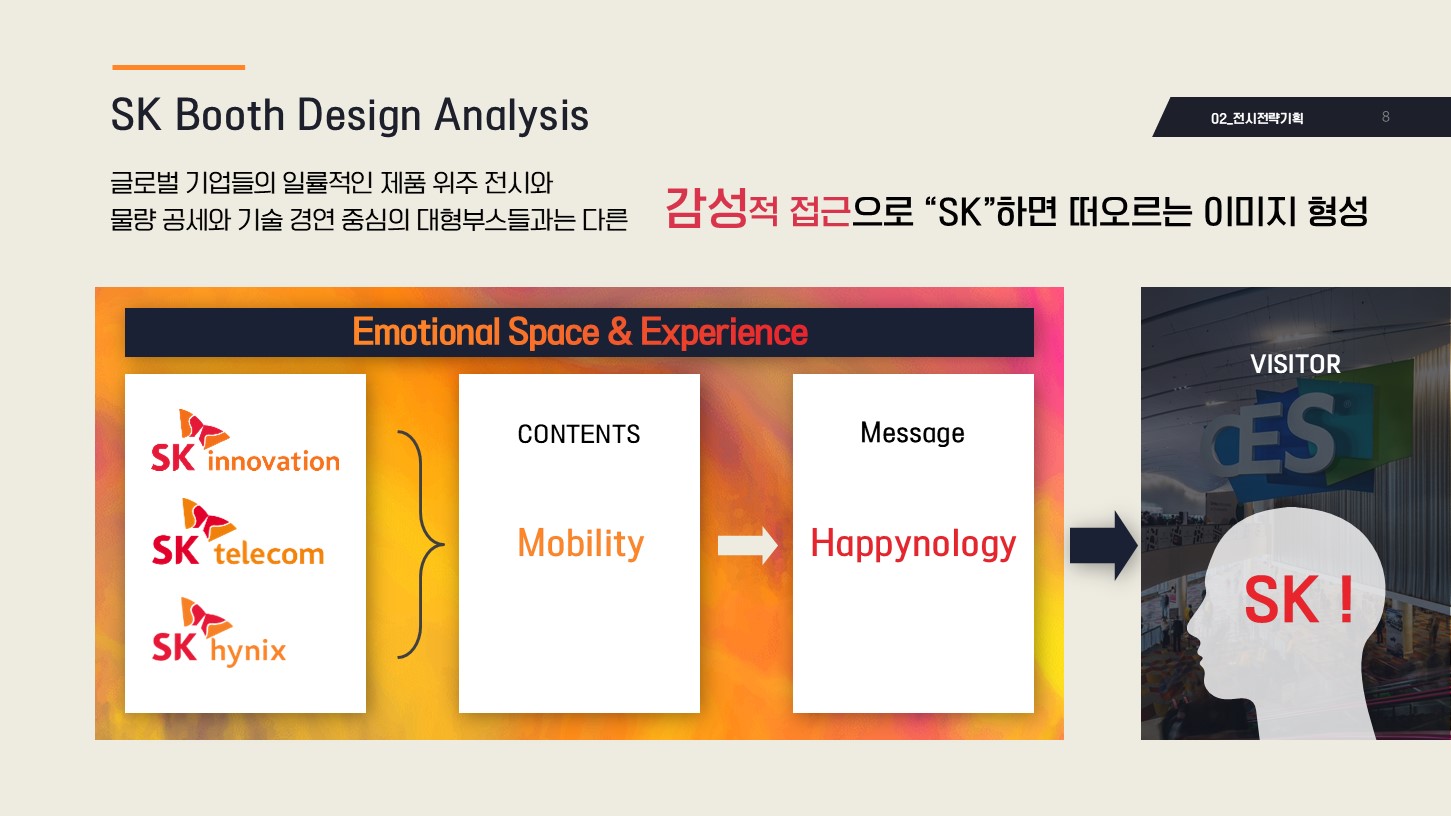 SK Booth Design Analysis

02_전시전략기획 8

글로벌 기업들의 일률적인 제품 위주 전시와
물량 공세와 기술 경연 중심의 대형부스들과는 다른

감성적 접근으로 “SK”하면 떠오르는 이미지 형성

Emotional Space & Experience

SK innovation

SK telecom

SK hynix

CONTENTS

Mobility

Message

Happynology

VISITOR

CES

SK !